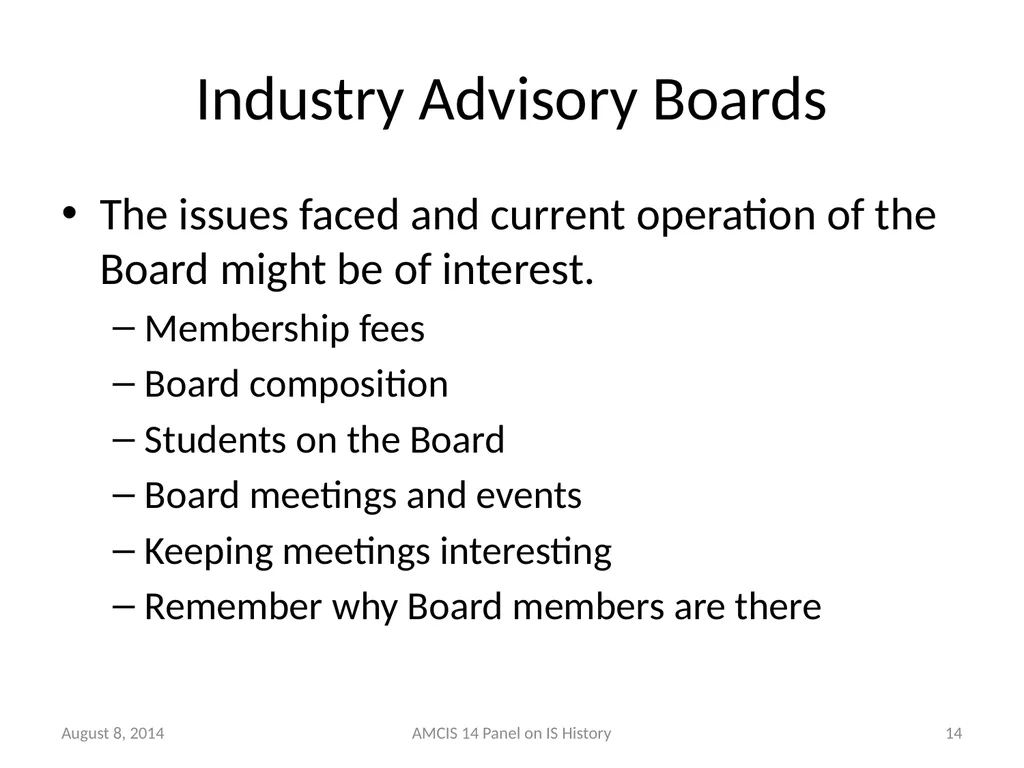 Industry Advisory Boards

• The issues faced and current operation of the Board might be of interest.
– Membership fees
– Board composition
– Students on the Board
– Board meetings and events
– Keeping meetings interesting
– Remember why Board members are there

August 8, 2014
AMCIS 14 Panel on IS History
14